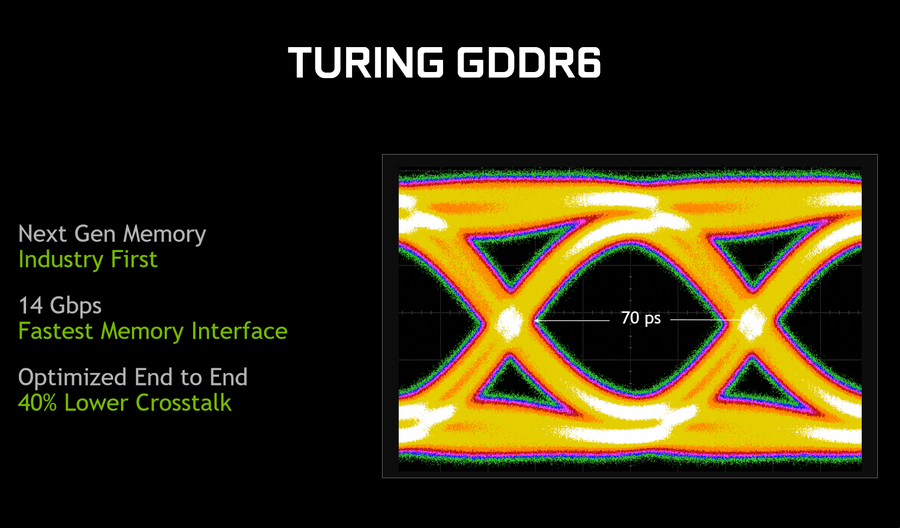 TURING GDDR6

Next Gen Memory
Industry First

14 Gbps
Fastest Memory Interface

Optimized End to End
40% Lower Crosstalk

70 ps